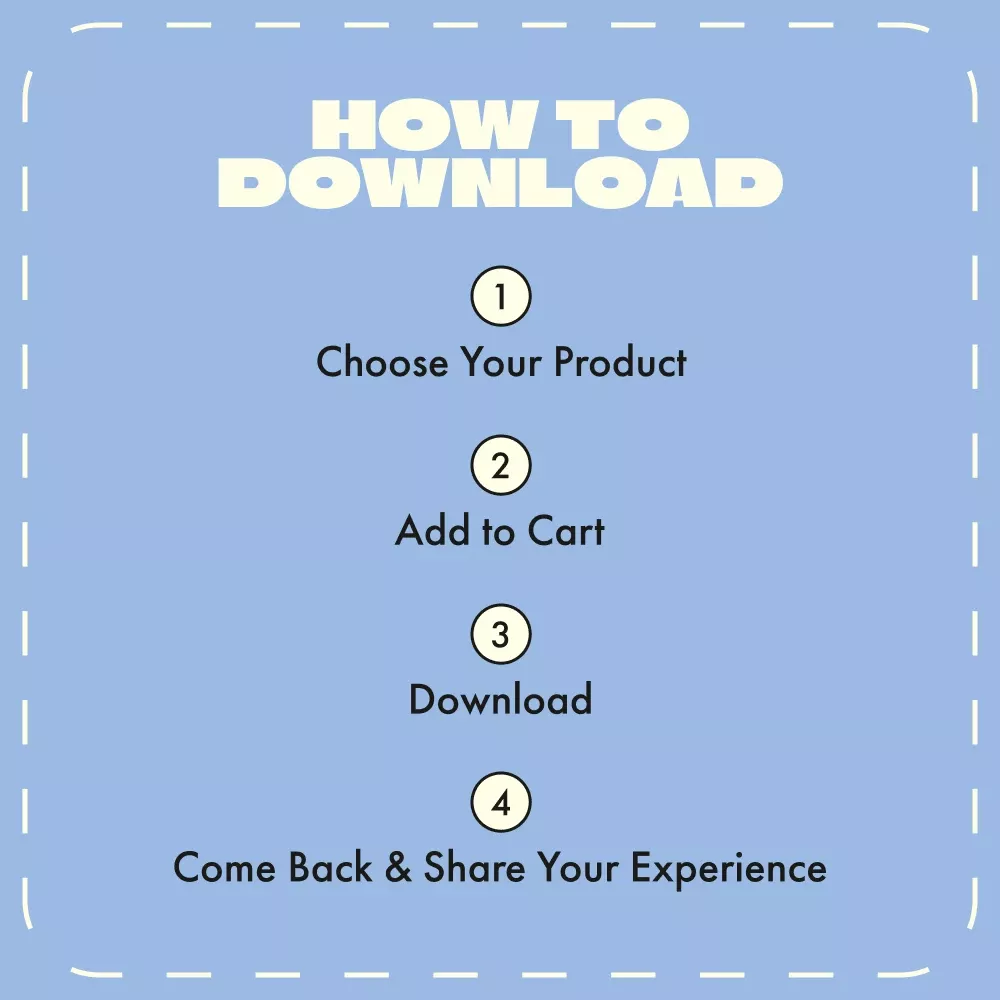 HOW TO DOWNLOAD

1
Choose Your Product

2
Add to Cart

3
Download

4
Come Back & Share Your Experience